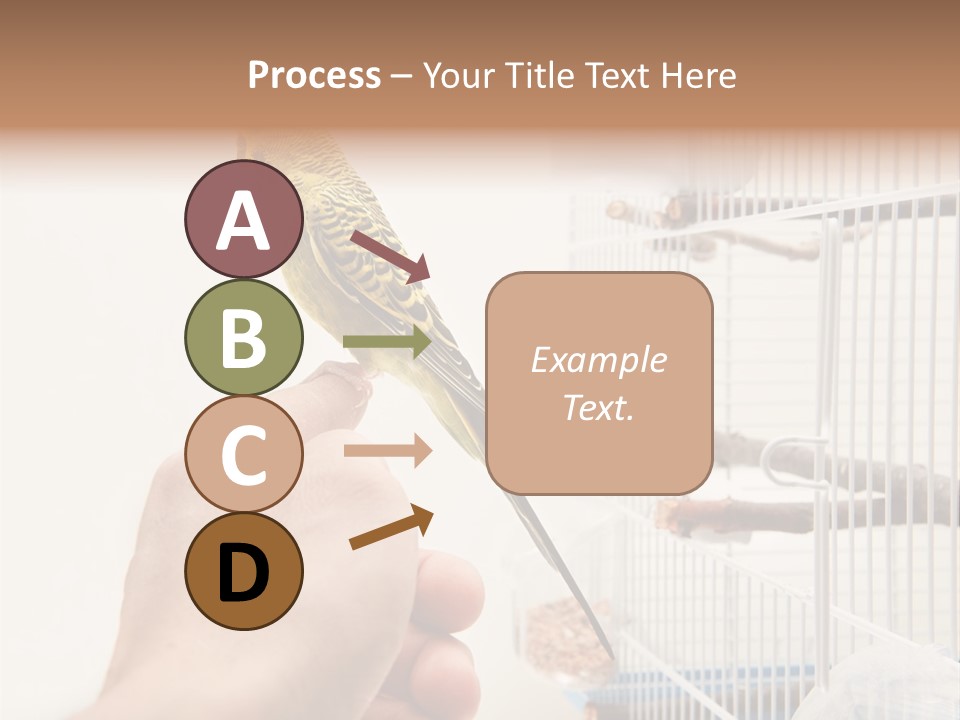 Process – Your Title Text Here

A

B

C

D

Example Text.